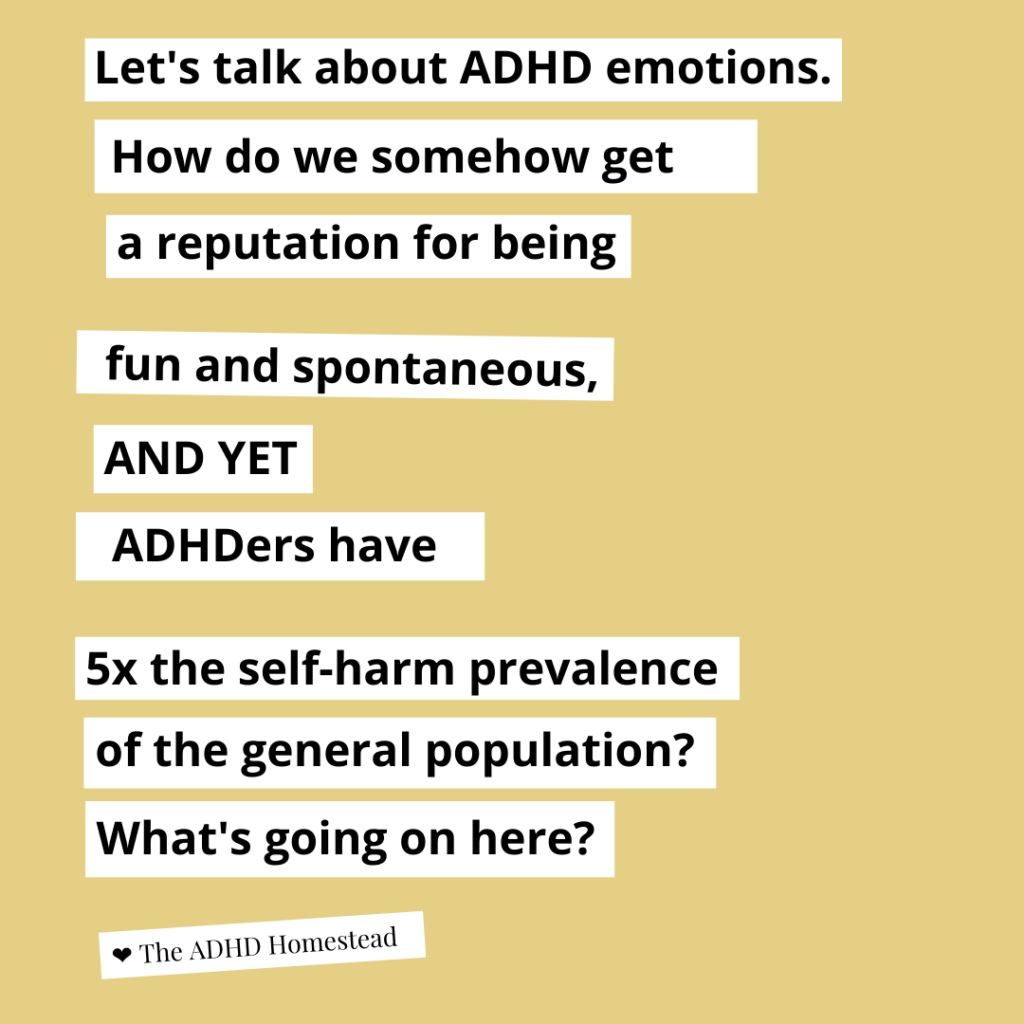 Let's talk about ADHD emotions.

How do we somehow get

a reputation for being

fun and spontaneous,

AND YET

ADHDers have

5x the self-harm prevalence

of the general population?

What's going on here?

❤ The ADHD Homestead